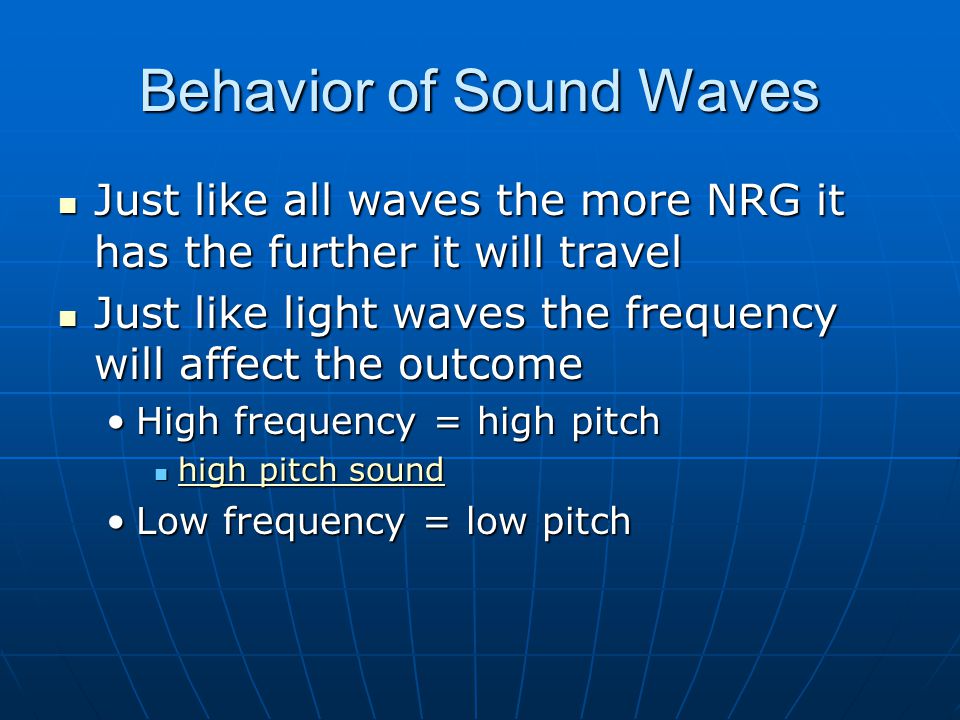 Behavior of Sound Waves

- Just like all waves the more NRG it has the further it will travel
- Just like light waves the frequency will affect the outcome
  - High frequency = high pitch
    - high pitch sound
  - Low frequency = low pitch